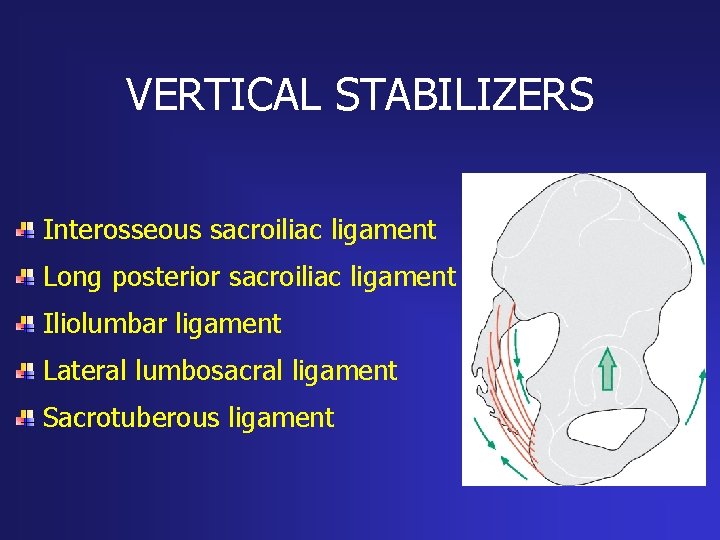 VERTICAL STABILIZERS

Interosseous sacroiliac ligament

Long posterior sacroiliac ligament

Iliolumbar ligament

Lateral lumbosacral ligament

Sacrotuberous ligament